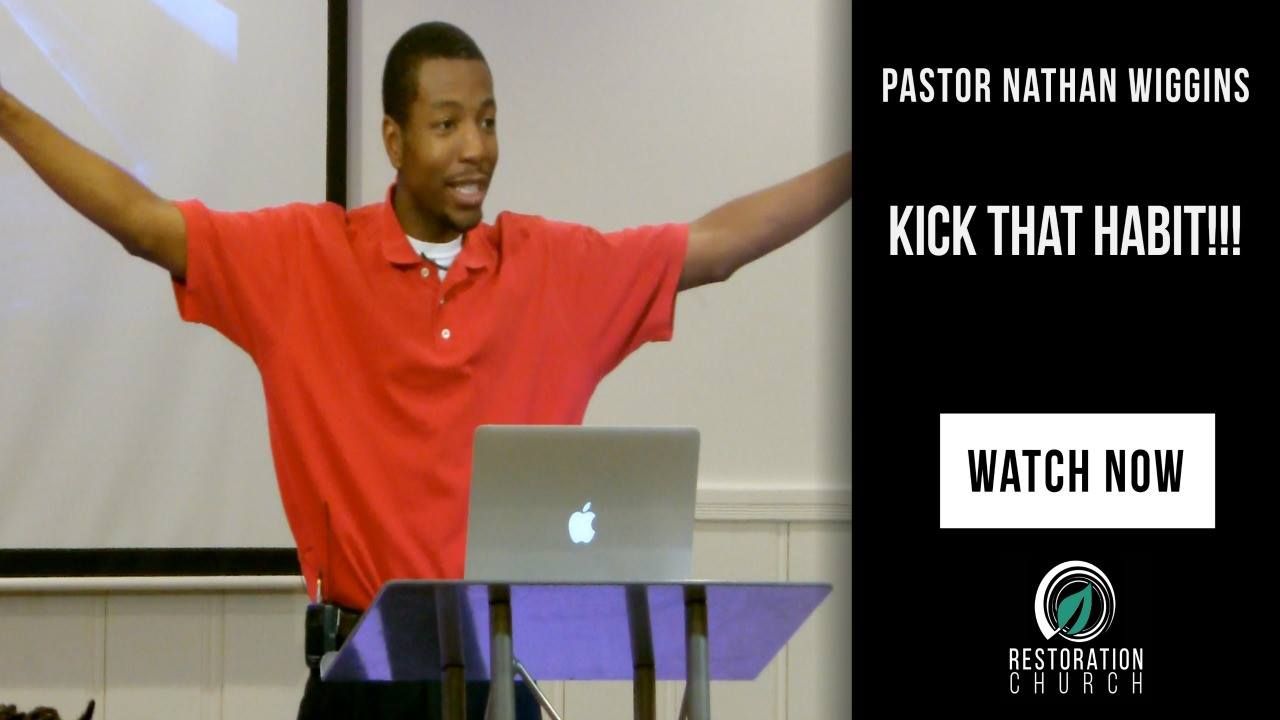 PASTOR NATHAN WIGGINS

KICK THAT HABIT!!!

WATCH NOW

RESTORATION
CHURCH